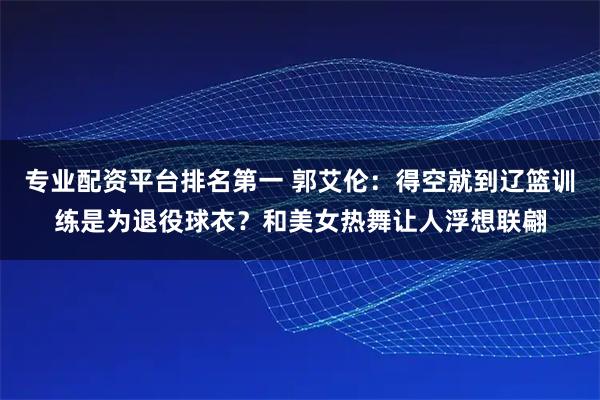 专业配资平台排名第一 郭艾伦：得空就到辽篮训练是为退役球衣？和美女热舞让人浮想联翩